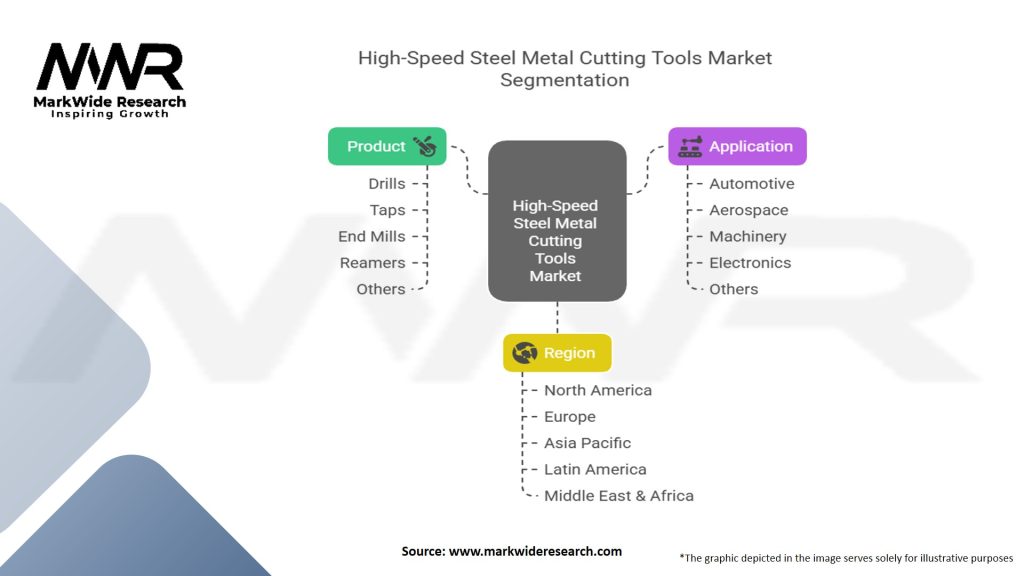 MWR
MarkWide Research
Inspiring Growth

High-Speed Steel Metal Cutting Tools Market Segmentation

Product
Drills
Taps
End Mills
Reamers
Others

High-Speed Steel Metal Cutting Tools Market

Application
Automotive
Aerospace
Machinery
Electronics
Others

Region
North America
Europe
Asia Pacific
Latin America
Middle East & Africa

Source: www.markwideresearch.com

*The graphic depicted in the image serves solely for illustrative purposes